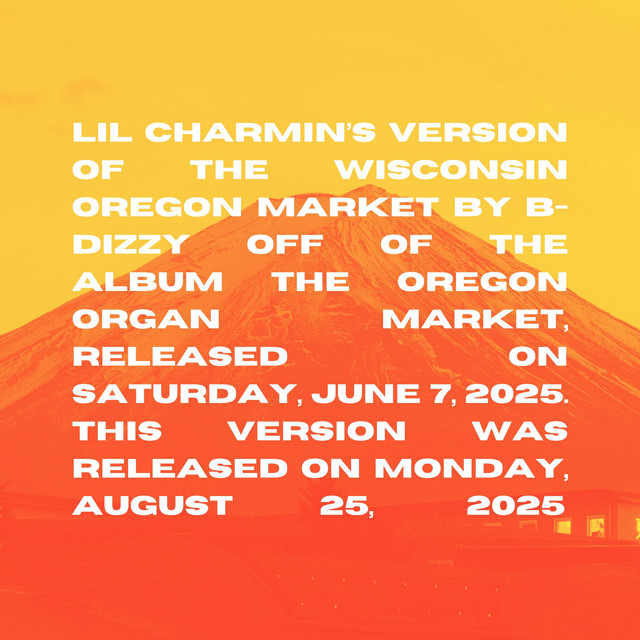 LIL CHARMIN'S VERSION OF THE WISCONSIN OREGON MARKET BY B-DIZZY OFF OF THE ALBUM THE OREGON ORGAN MARKET, RELEASED ON SATURDAY, JUNE 7, 2025. THIS VERSION WAS RELEASED ON MONDAY, AUGUST 25, 2025